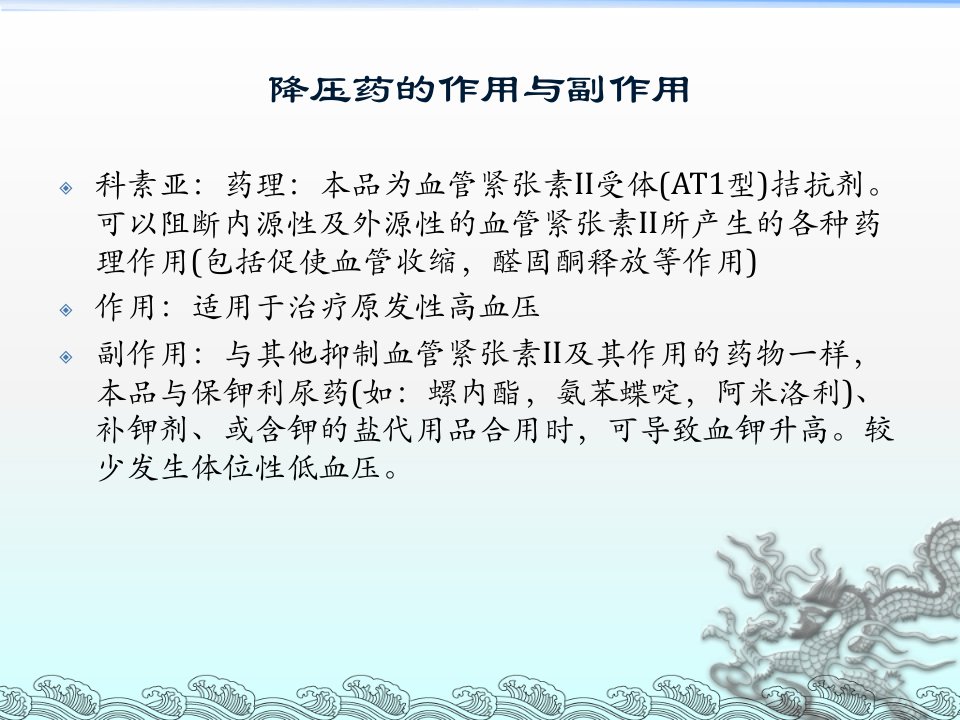 降压药的作用与副作用

科素亚：药理：本品为血管紧张素II受体(AT1型)拮抗剂。可以阻断内源性及外源性的血管紧张素II所产生的各种药理作用(包括促使血管收缩，醛固酮释放等作用)

作用：适用于治疗原发性高血压

副作用：与其他抑制血管紧张素II及其作用的药物一样，本品与保钾利尿药(如：螺内酯，氨苯蝶啶，阿米洛利)、补钾剂、或含钾的盐代用品合用时，可导致血钾升高。较少发生体位性低血压。